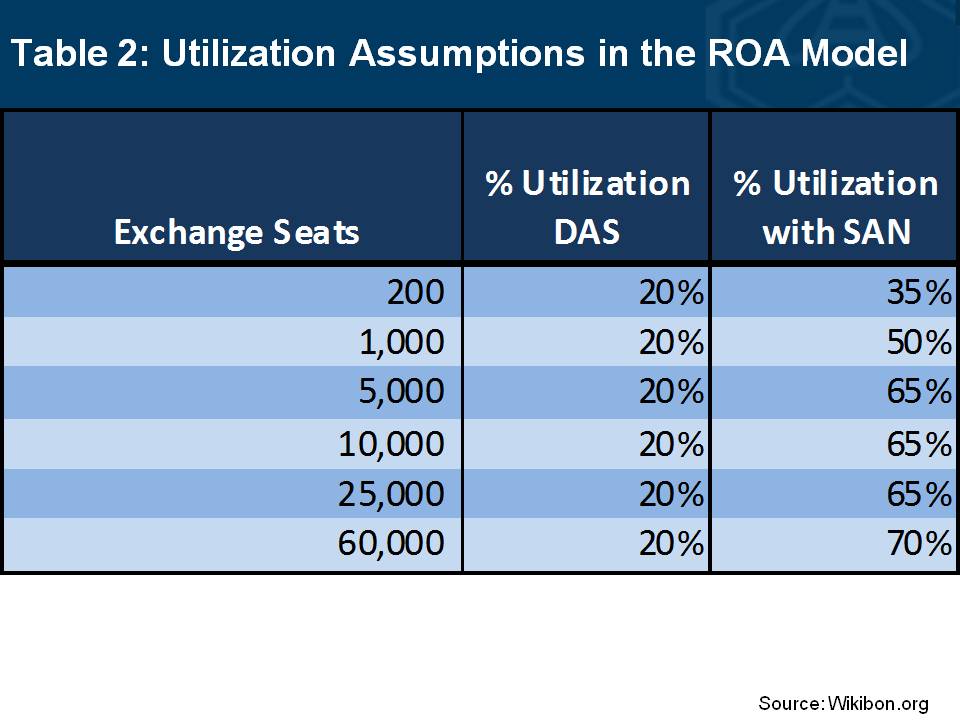 Table 2: Utilization Assumptions in the ROA Model

| Exchange Seats | % Utilization DAS | % Utilization with SAN |
|---|---|---|
| 200 | 20% | 35% |
| 1,000 | 20% | 50% |
| 5,000 | 20% | 65% |
| 10,000 | 20% | 65% |
| 25,000 | 20% | 65% |
| 60,000 | 20% | 70% |

Source: Wikibon.org